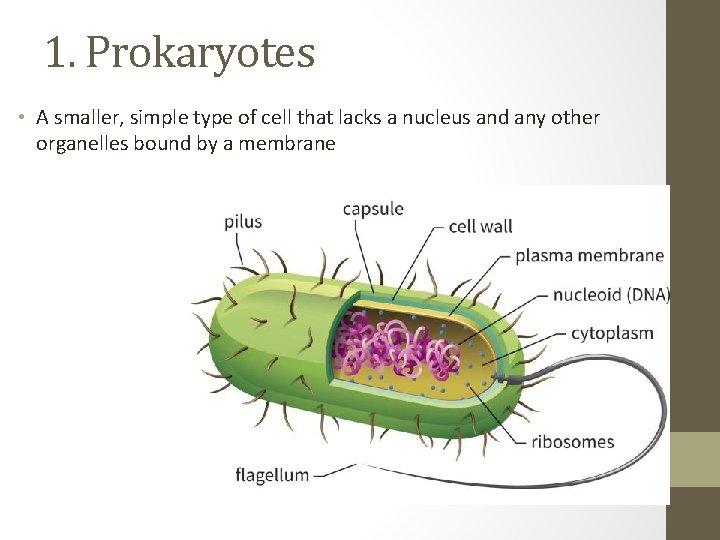 1. Prokaryotes

• A smaller, simple type of cell that lacks a nucleus and any other organelles bound by a membrane

pilus
capsule
cell wall
plasma membrane
nucleoid (DNA)
cytoplasm
ribosomes
flagellum